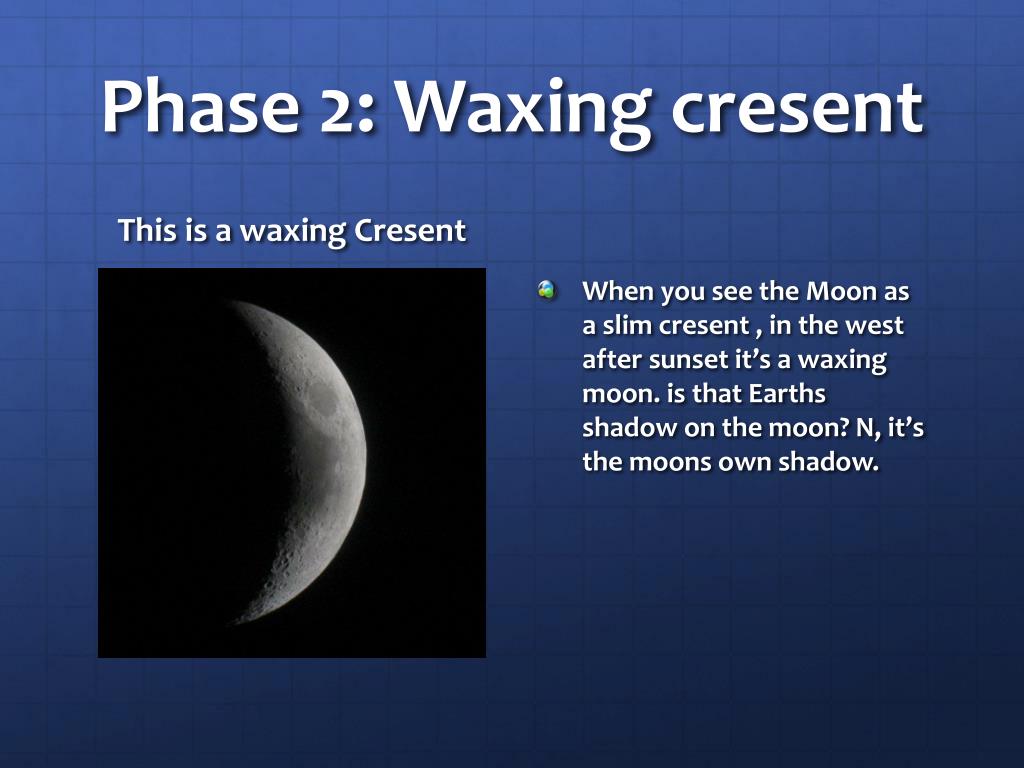 Phase 2: Waxing cresent

This is a waxing Cresent

When you see the Moon as a slim cresent , in the west after sunset it’s a waxing moon. is that Earths shadow on the moon? N, it’s the moons own shadow.